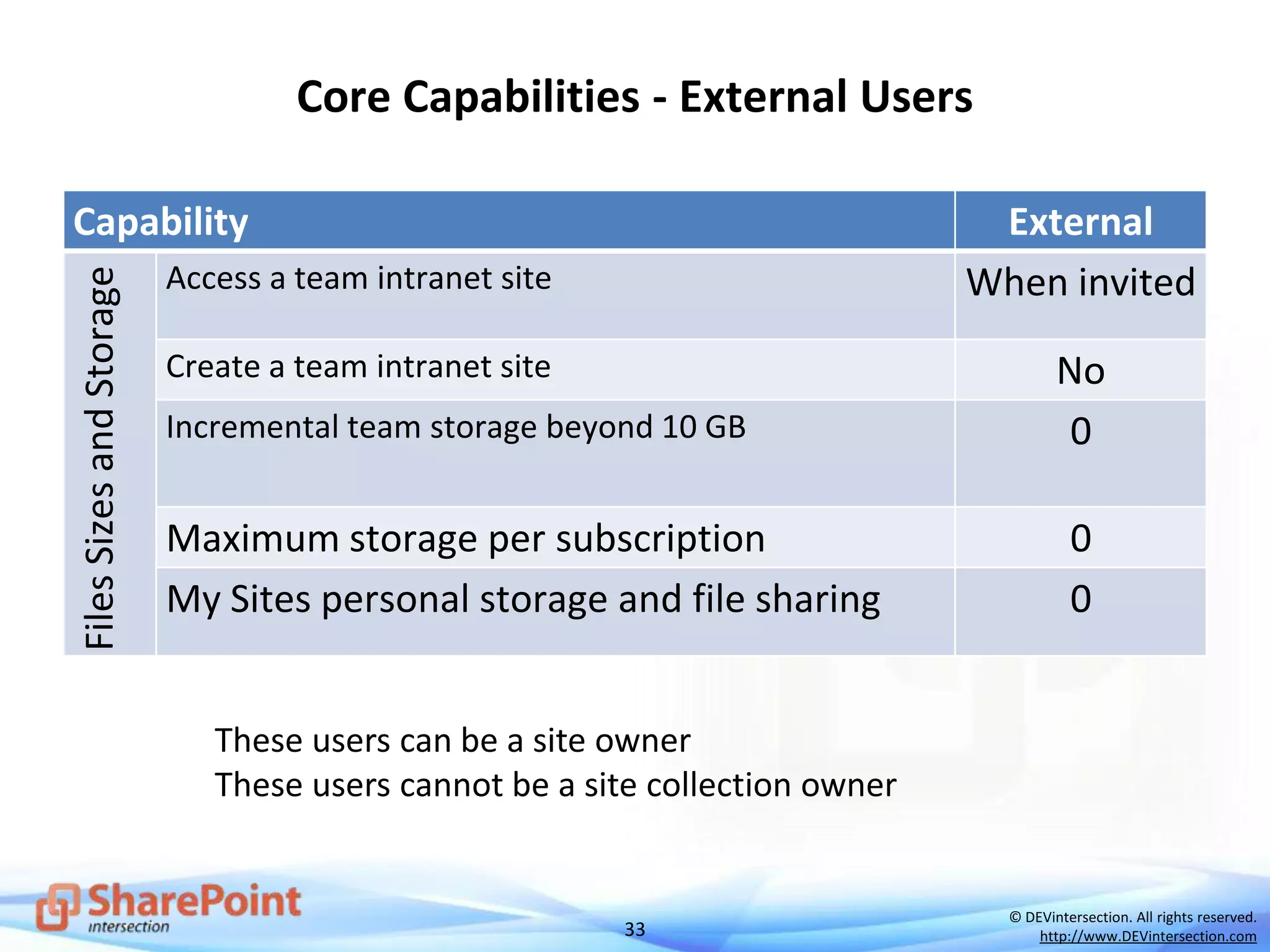 Core Capabilities - External Users

| Capability | | External |
|---|---|---|
| Files Sizes and Storage | Access a team intranet site | When invited |
| | Create a team intranet site | No |
| | Incremental team storage beyond 10 GB | 0 |
| | Maximum storage per subscription | 0 |
| | My Sites personal storage and file sharing | 0 |

These users can be a site owner
These users cannot be a site collection owner

SharePoint intersection

33

© DEVintersection. All rights reserved.
http://www.DEVintersection.com